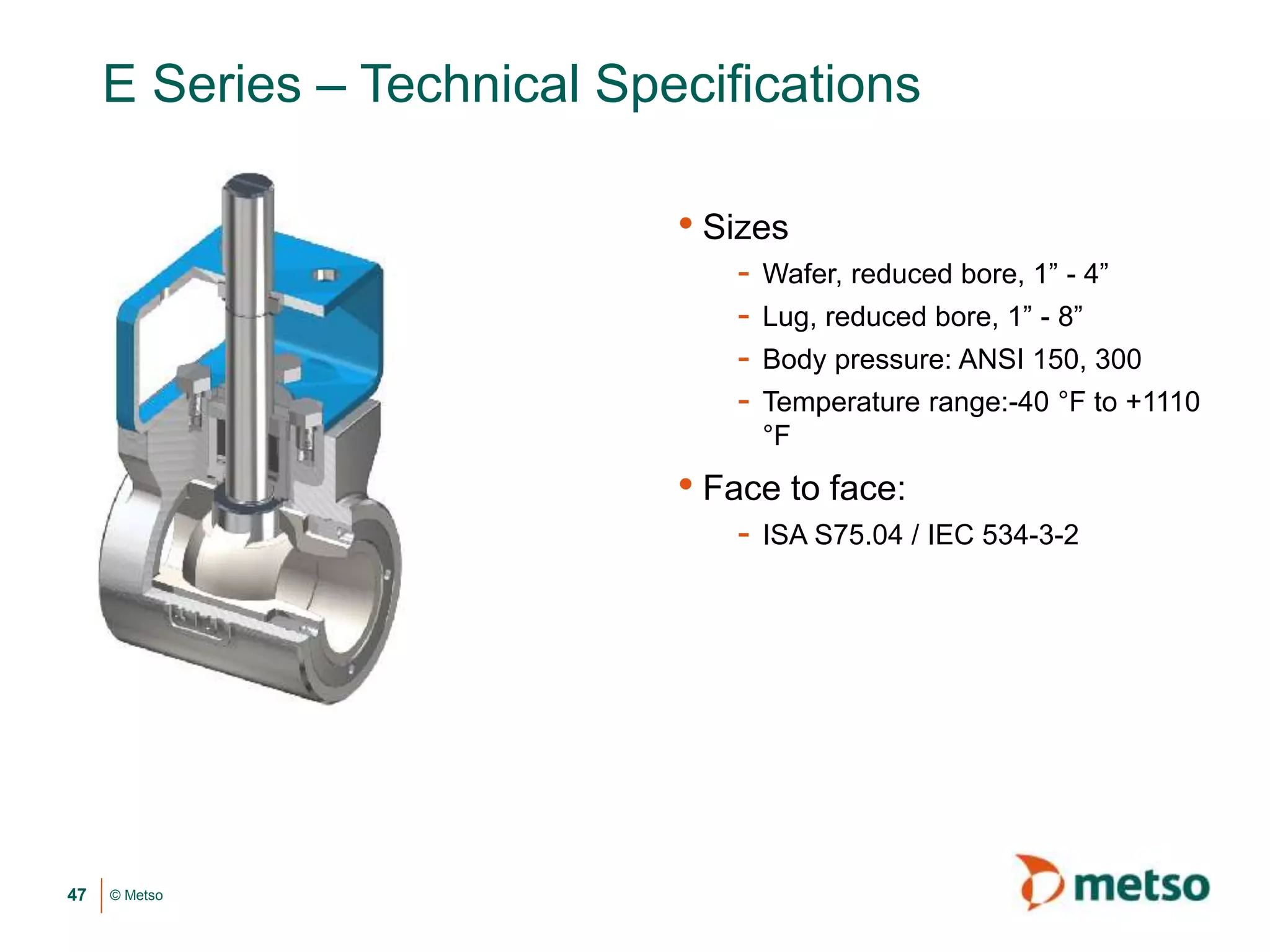 E Series – Technical Specifications

• Sizes
- Wafer, reduced bore, 1” - 4”
- Lug, reduced bore, 1” - 8”
- Body pressure: ANSI 150, 300
- Temperature range:-40 °F to +1110 °F

• Face to face:
- ISA S75.04 / IEC 534-3-2

47 © Metso

metso